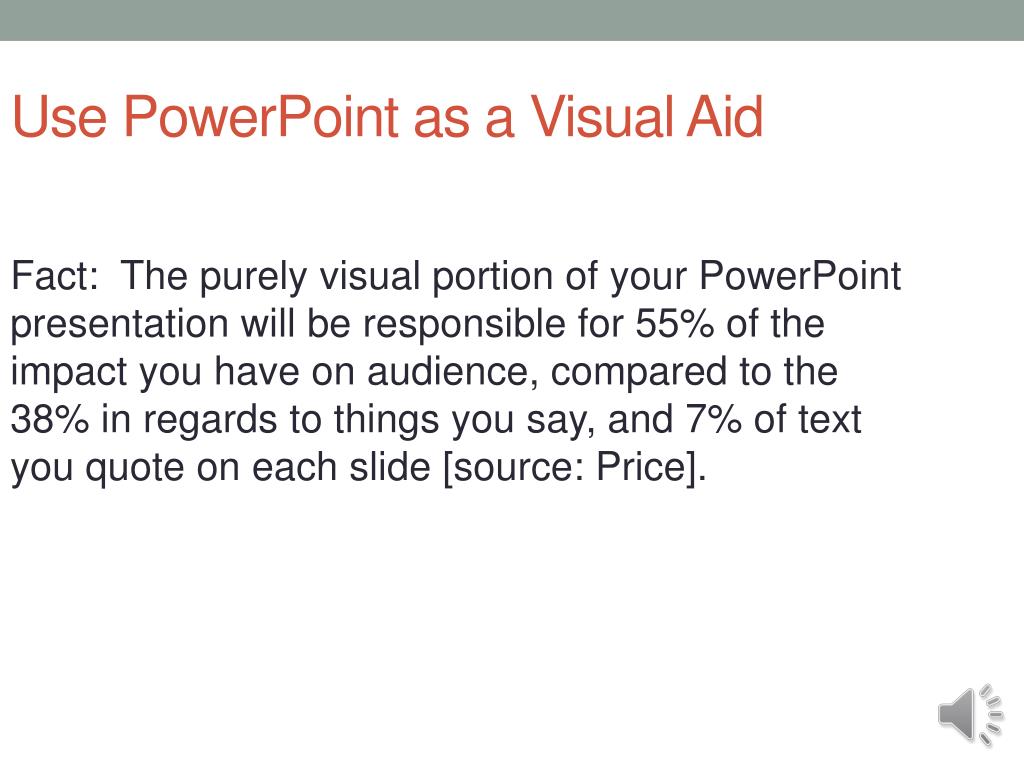 Use PowerPoint as a Visual Aid

Fact: The purely visual portion of your PowerPoint presentation will be responsible for 55% of the impact you have on audience, compared to the 38% in regards to things you say, and 7% of text you quote on each slide [source: Price].